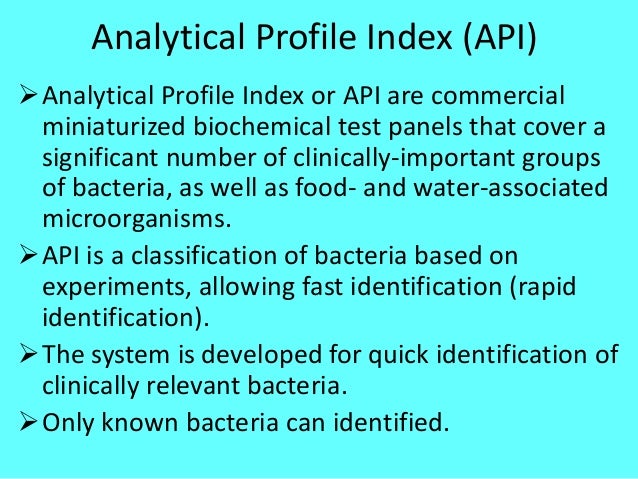 Analytical Profile Index (API)

➢ Analytical Profile Index or API are commercial miniaturized biochemical test panels that cover a significant number of clinically-important groups of bacteria, as well as food- and water-associated microorganisms.

➢ API is a classification of bacteria based on experiments, allowing fast identification (rapid identification).

➢ The system is developed for quick identification of clinically relevant bacteria.

➢ Only known bacteria can identified.